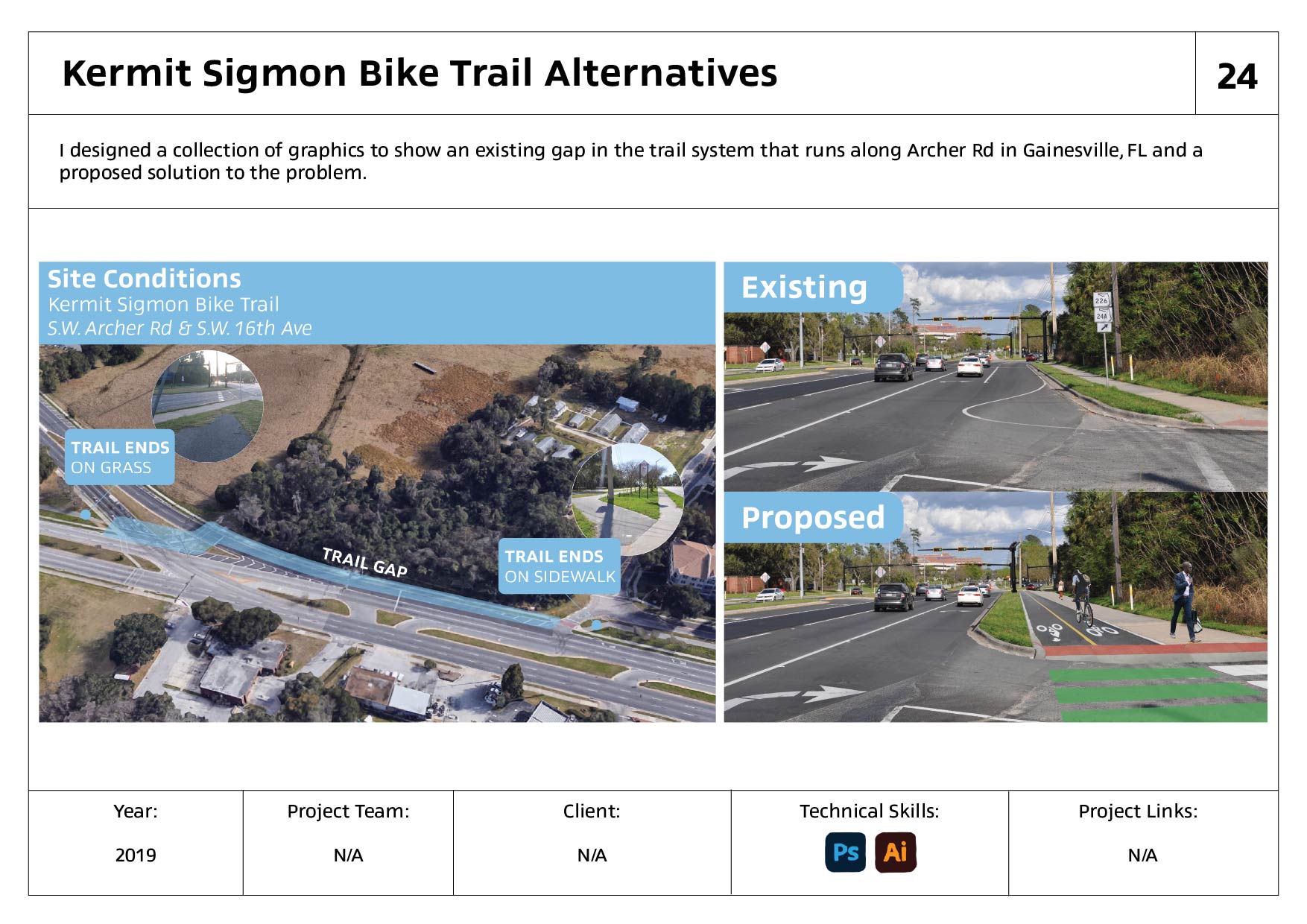 Kermit Sigmon Bike Trail Alternatives

24

I designed a collection of graphics to show an existing gap in the trail system that runs along Archer Rd in Gainesville, FL and a proposed solution to the problem.

Site Conditions
Kermit Sigmon Bike Trail
S.W. Archer Rd & S.W. 16th Ave

TRAIL ENDS ON GRASS

TRAIL GAP

TRAIL ENDS ON SIDEWALK

Existing

226
24A

Proposed

| Year: | Project Team: | Client: | Technical Skills: | Project Links: |
|---|---|---|---|---|
| 2019 | N/A | N/A | Ps Ai | N/A |